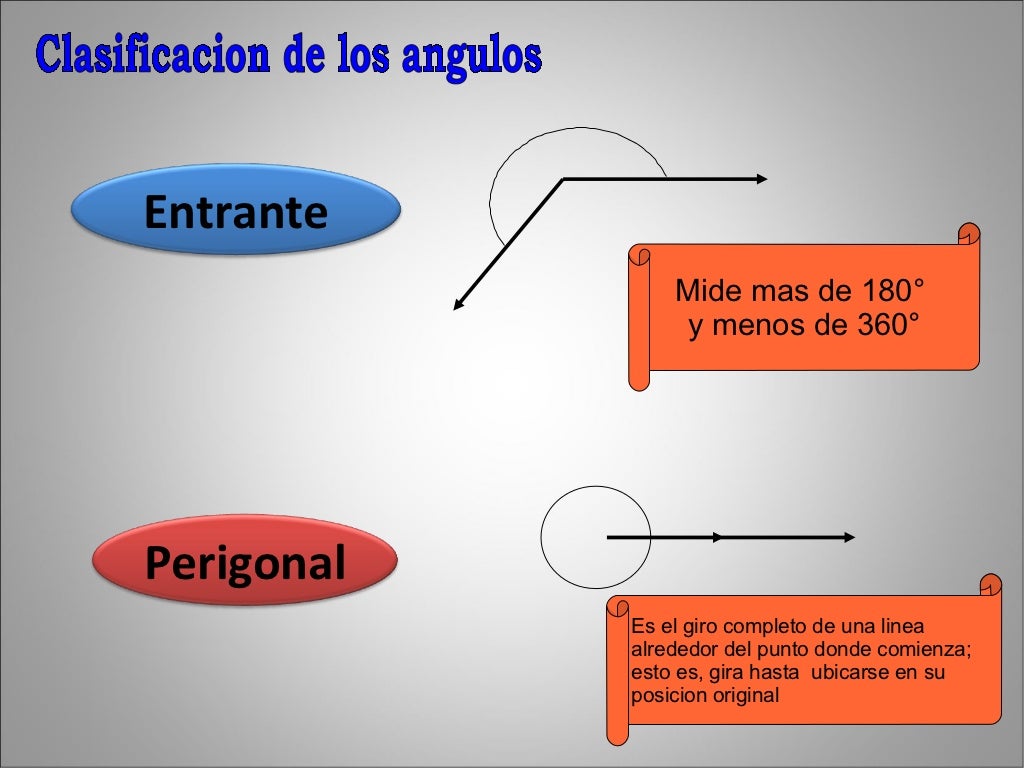 Clasificacion de los angulos

Entrante

Mide mas de 180° y menos de 360°

Perigonal

Es el giro completo de una linea alrededor del punto donde comienza; esto es, gira hasta ubicarse en su posicion original